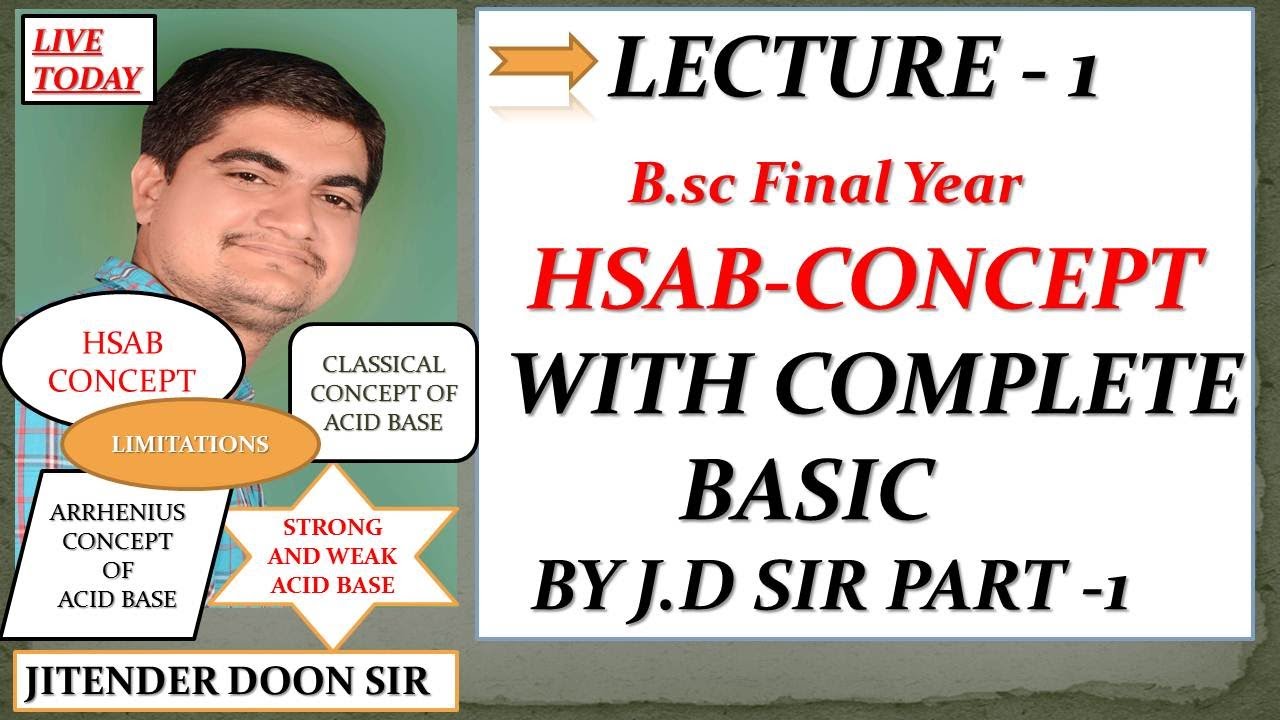 LIVE TODAY

HSAB CONCEPT

CLASSICAL CONCEPT OF ACID BASE

LIMITATIONS

ARRHENIUS CONCEPT OF ACID BASE

STRONG AND WEAK ACID BASE

JITENDER DOON SIR

LECTURE - 1

B.sc Final Year

HSAB-CONCEPT

WITH COMPLETE BASIC

BY J.D SIR PART -1